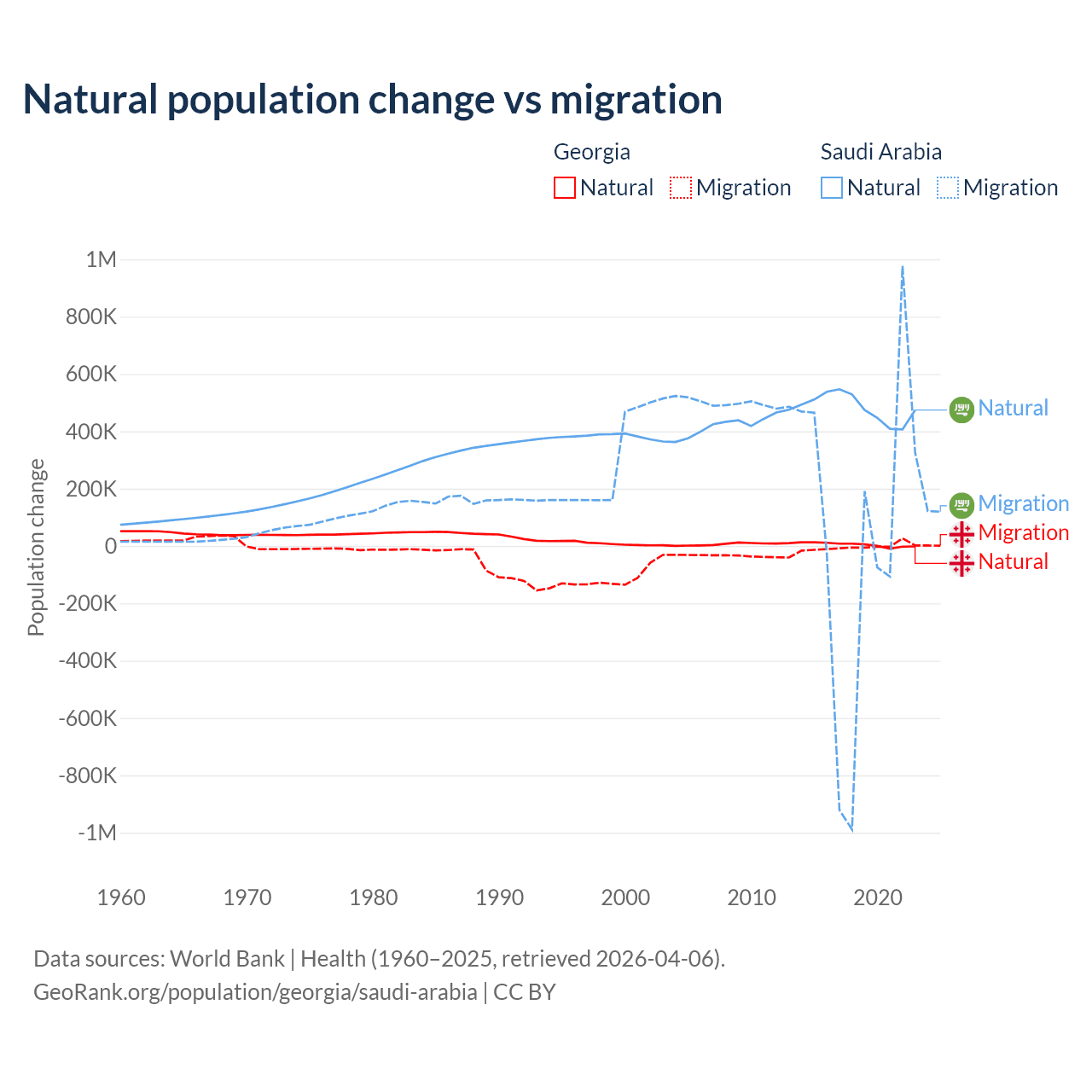 Natural population change vs migration

Georgia
Natural Migration

Saudi Arabia
Natural Migration

Population change

1M
800K
600K
400K
200K
0
-200K
-400K
-600K
-800K
-1M

1960 1970 1980 1990 2000 2010 2020

Natural
Migration
Migration
Natural

Data sources: World Bank | Health (1960–2025, retrieved 2026-04-06).
GeoRank.org/population/georgia/saudi-arabia | CC BY